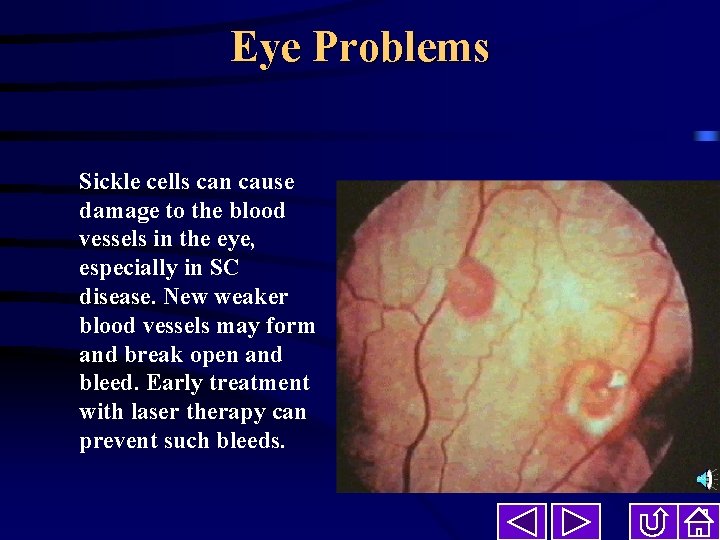 Eye Problems

Sickle cells can cause damage to the blood vessels in the eye, especially in SC disease. New weaker blood vessels may form and break open and bleed. Early treatment with laser therapy can prevent such bleeds.